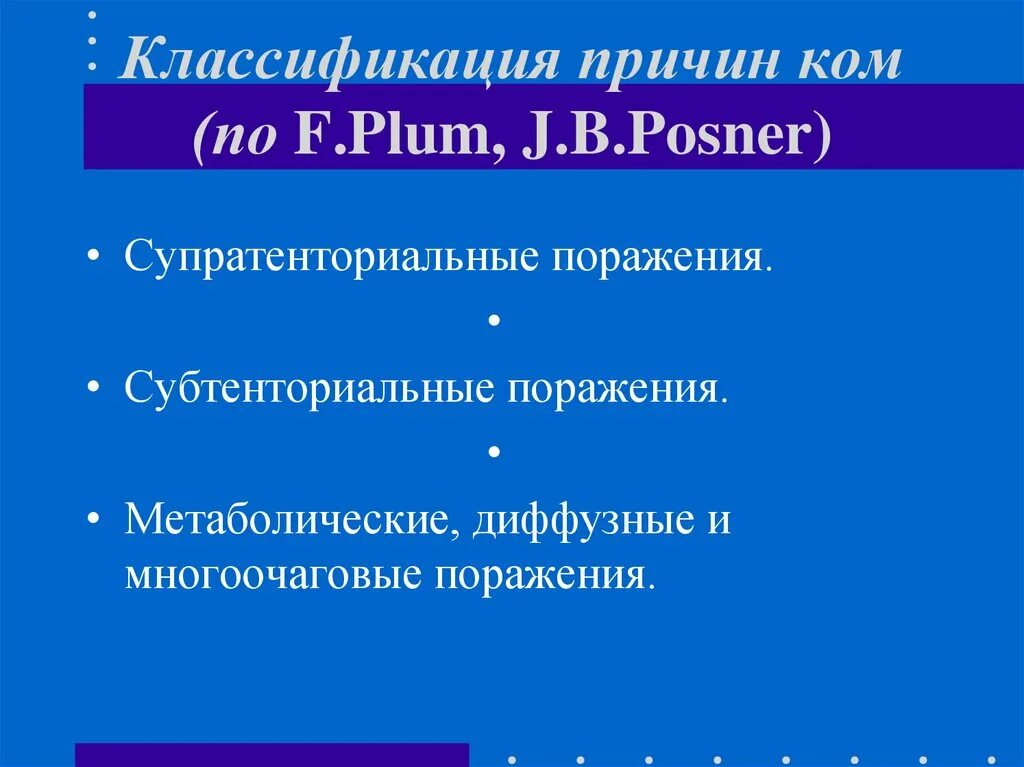 Классификация причин ком (по F.Plum, J.B.Posner)

• Супратенториальные поражения.

•

• Субтенториальные поражения.

•

• Метаболические, диффузные и многоочаговые поражения.